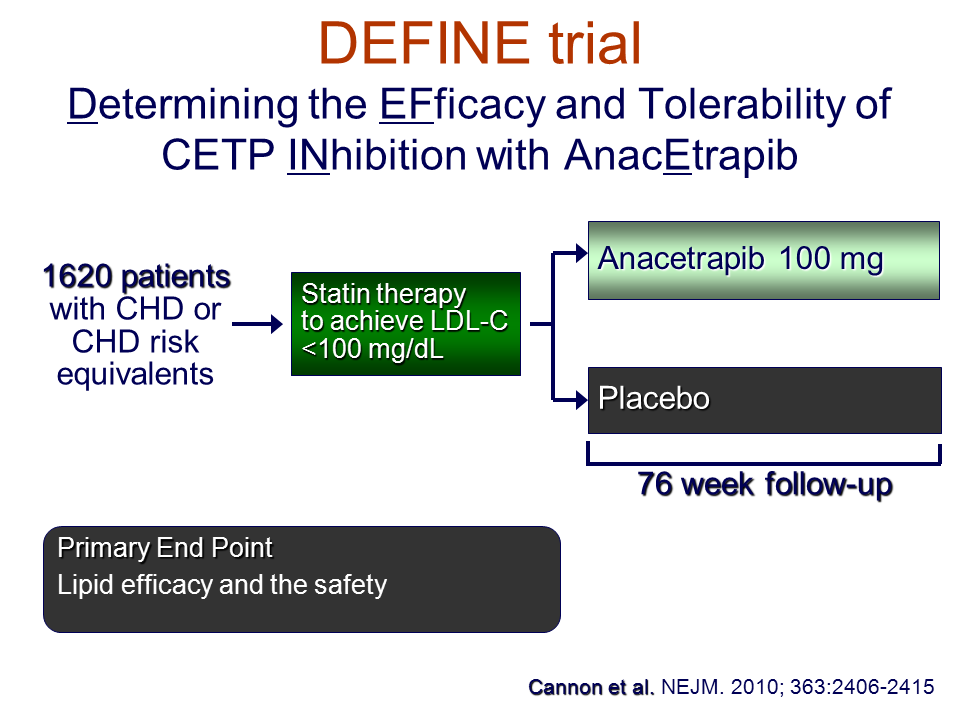 DEFINE trial

Determining the EFficacy and Tolerability of CETP INhibition with AnacEtrapib

1620 patients with CHD or CHD risk equivalents

Statin therapy to achieve LDL-C <100 mg/dL

Anacetrapib 100 mg

Placebo

76 week follow-up

Primary End Point
Lipid efficacy and the safety

Cannon et al. NEJM. 2010; 363:2406-2415